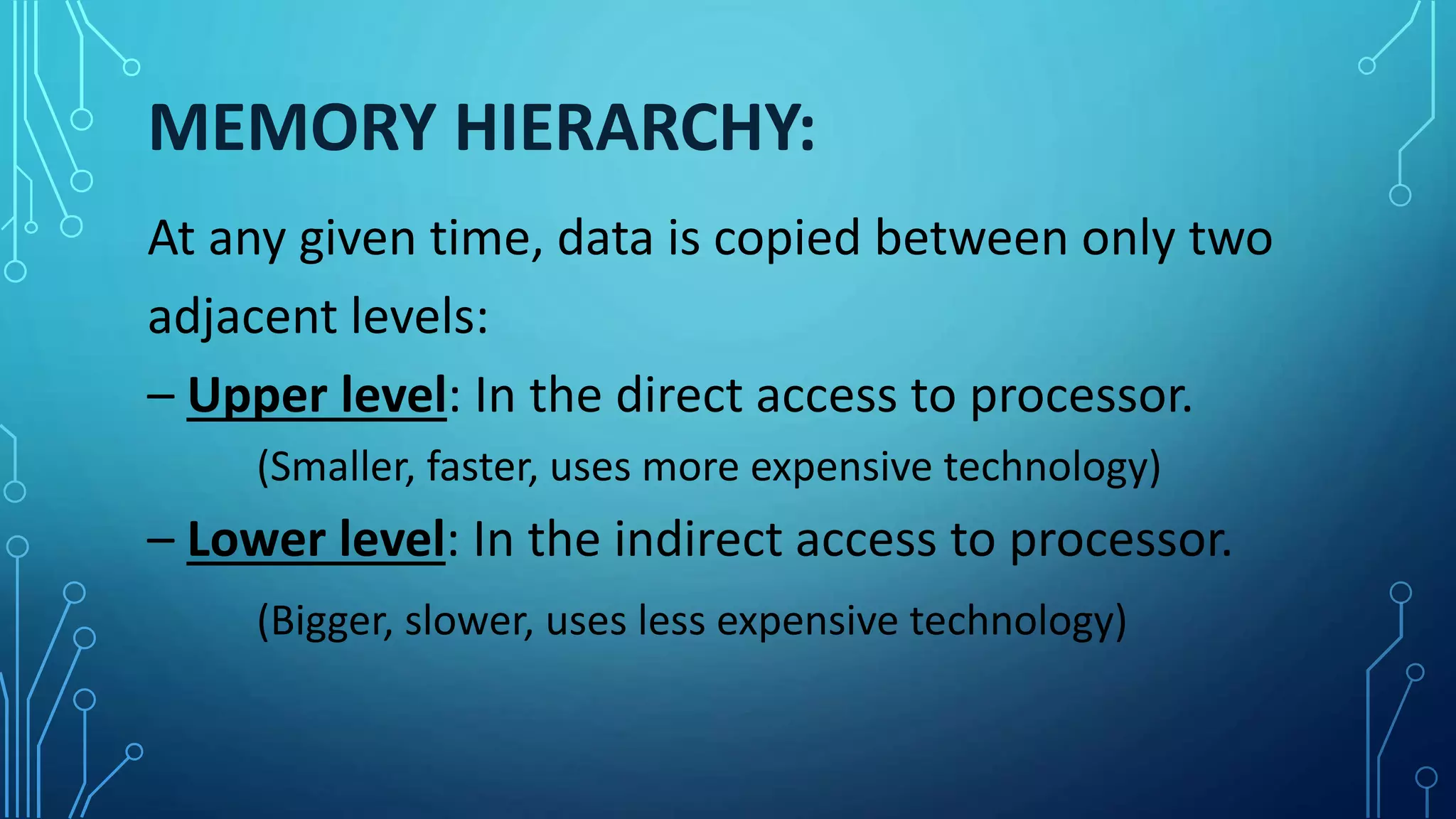 MEMORY HIERARCHY:

At any given time, data is copied between only two adjacent levels:

– Upper level: In the direct access to processor.

(Smaller, faster, uses more expensive technology)

– Lower level: In the indirect access to processor.

(Bigger, slower, uses less expensive technology)